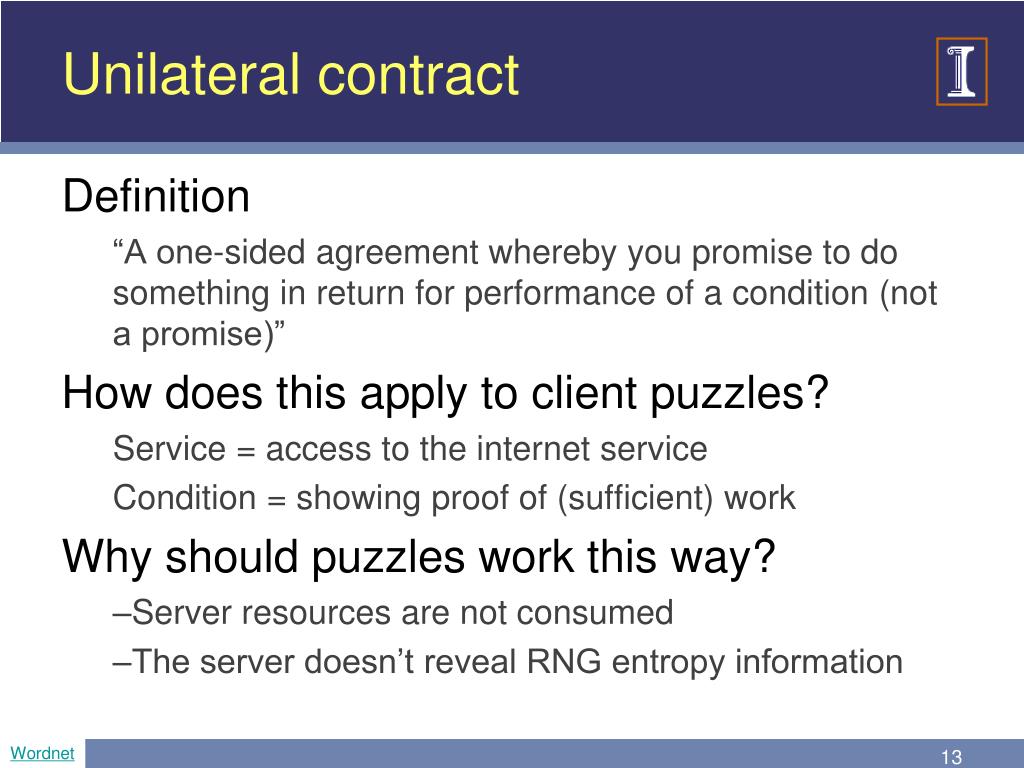 Unilateral contract

Definition

“A one-sided agreement whereby you promise to do something in return for performance of a condition (not a promise)”

How does this apply to client puzzles?

Service = access to the internet service

Condition = showing proof of (sufficient) work

Why should puzzles work this way?

–Server resources are not consumed

–The server doesn’t reveal RNG entropy information

Wordnet

13